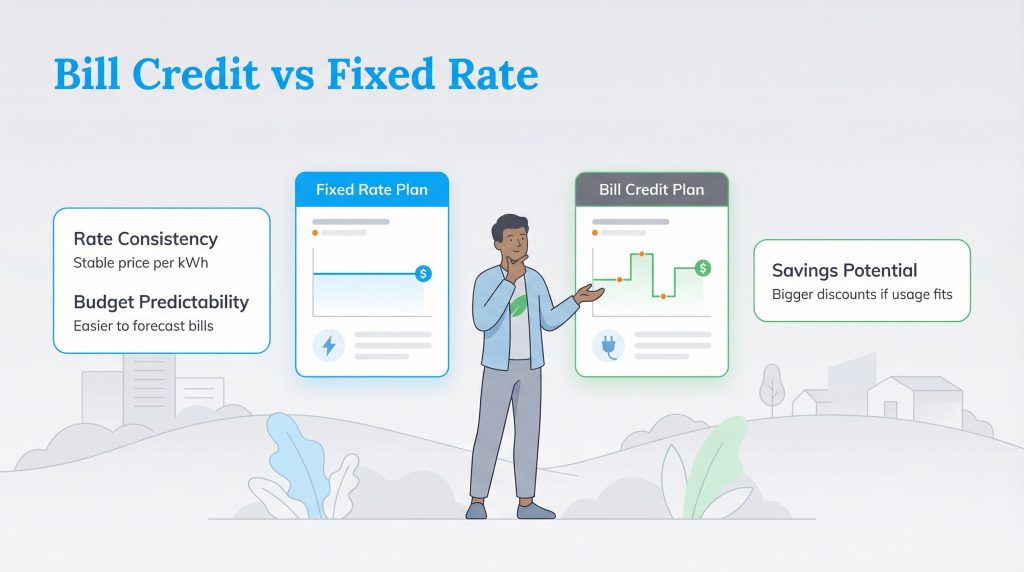 Bill Credit vs Fixed Rate

Rate Consistency
Stable price per kWh

Budget Predictability
Easier to forecast bills

Fixed Rate Plan

$

Bill Credit Plan

$

Savings Potential
Bigger discounts if usage fits